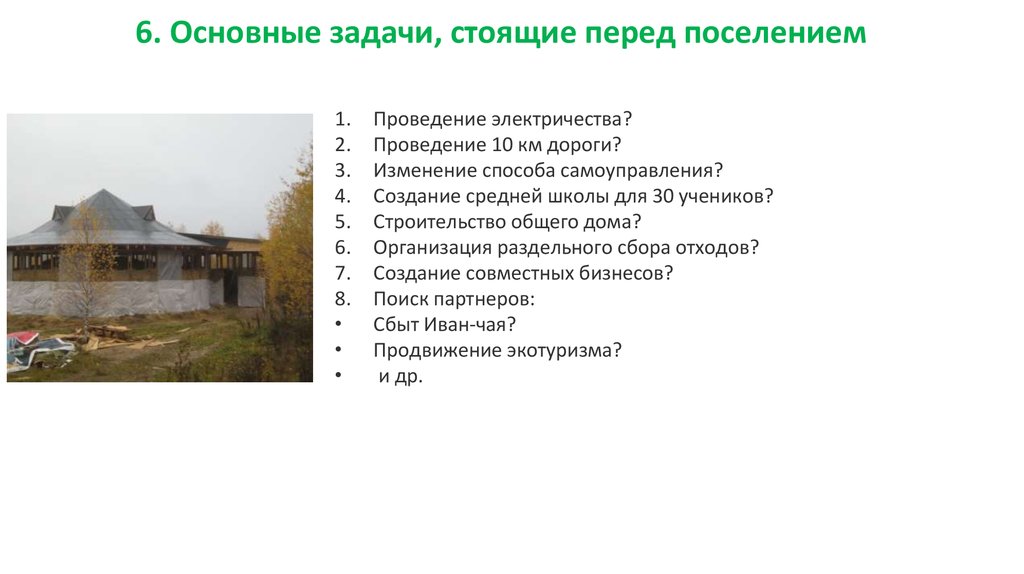 6. Основные задачи, стоящие перед поселением

1. Проведение электричества?
2. Проведение 10 км дороги?
3. Изменение способа самоуправления?
4. Создание средней школы для 30 учеников?
5. Строительство общего дома?
6. Организация раздельного сбора отходов?
7. Создание совместных бизнесов?
8. Поиск партнеров:
• Сбыт Иван-чая?
• Продвижение экотуризма?
• и др.